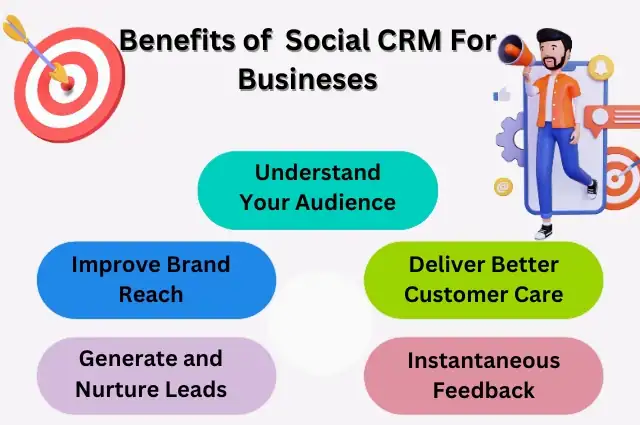 Benefits of Social CRM For Busineses

Understand Your Audience

Improve Brand Reach

Deliver Better Customer Care

Generate and Nurture Leads

Instantaneous Feedback